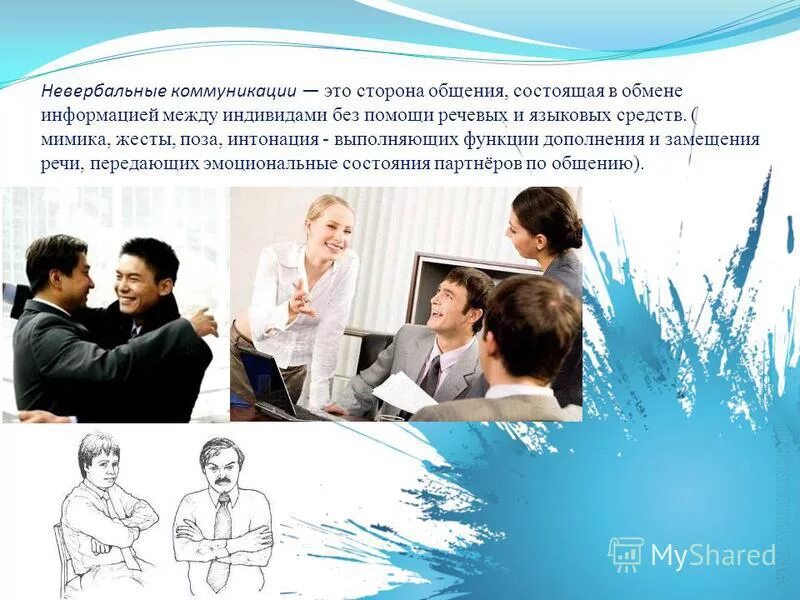 Невербальные коммуникации — это сторона общения, состоящая в обмене информацией между индивидами без помощи речевых и языковых средств. ( мимика, жесты, поза, интонация - выполняющих функции дополнения и замещения речи, передающих эмоциональные состояния партнёров по общению).

MyShared